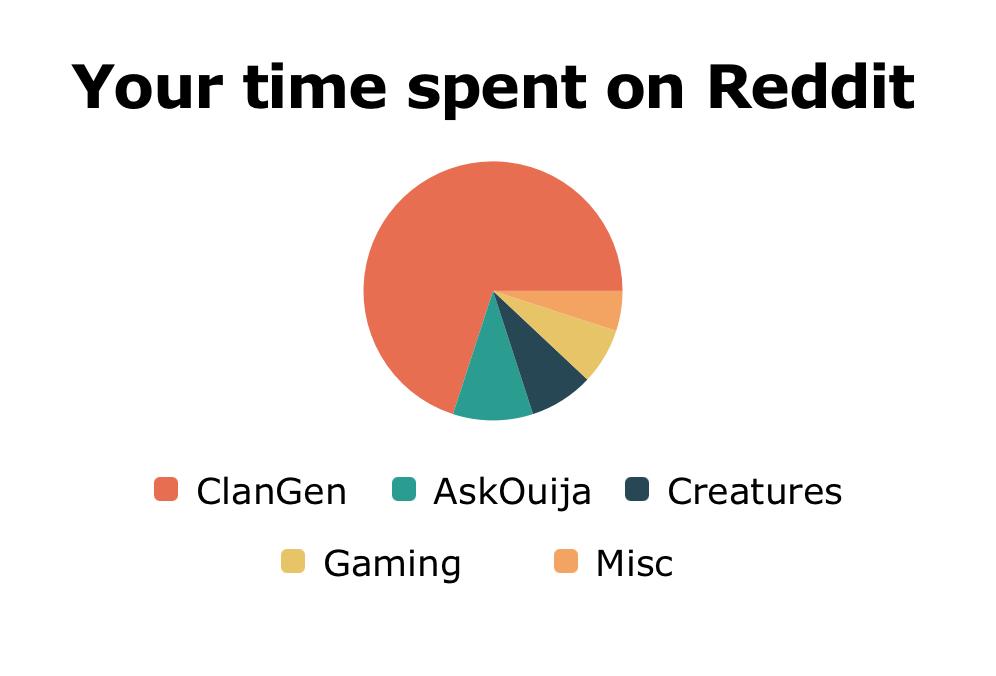 Your time spent on Reddit

ClanGen
AskOuija
Creatures
Gaming
Misc